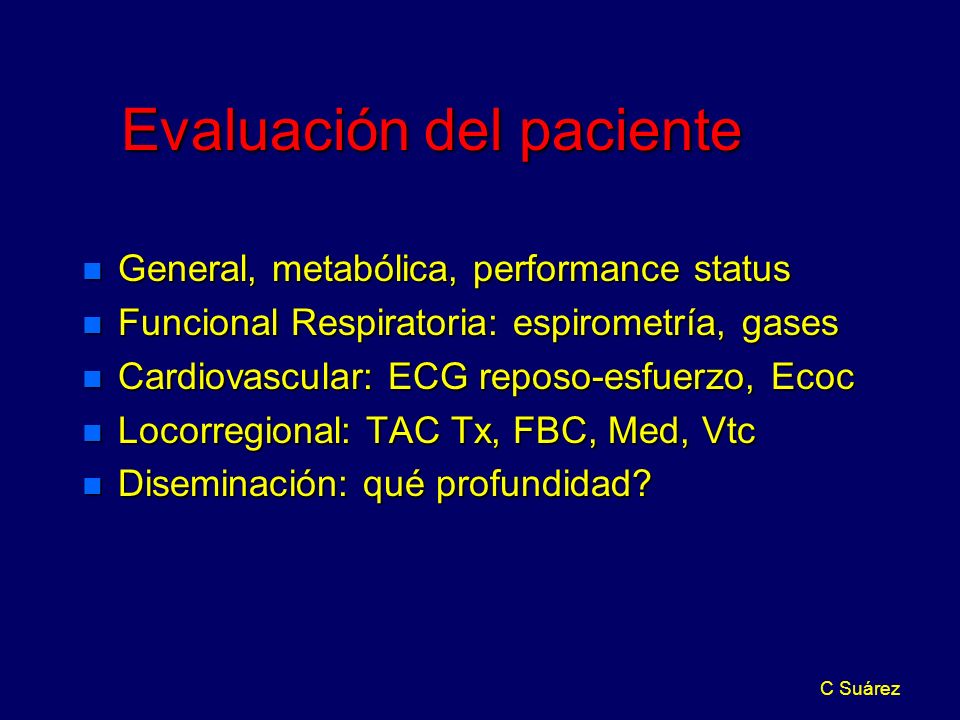 Evaluación del paciente

- General, metabólica, performance status
- Funcional Respiratoria: espirometría, gases
- Cardiovascular: ECG reposo-esfuerzo, Ecoc
- Locorregional: TAC Tx, FBC, Med, Vtc
- Diseminación: qué profundidad?

C Suárez